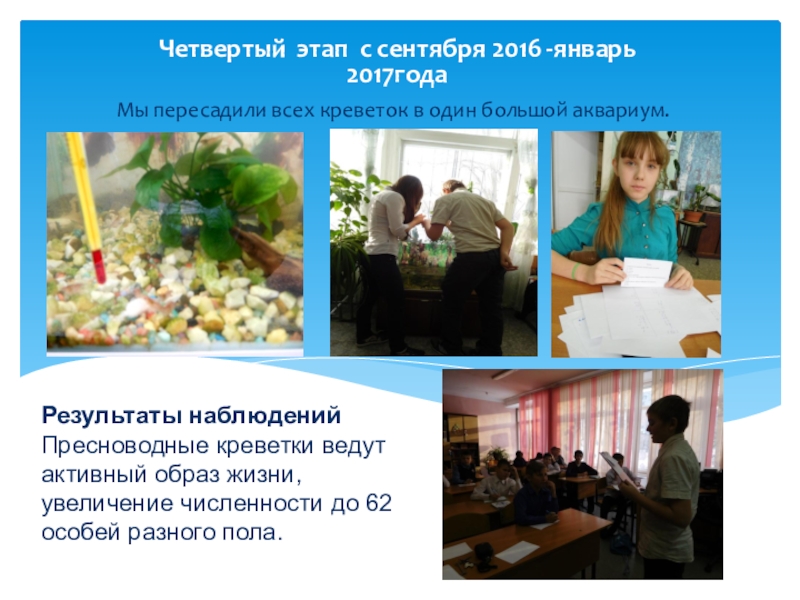 Четвертый этап с сентября 2016 -январь 2017года

Мы пересадили всех креветок в один большой аквариум.

Результаты наблюдений
Пресноводные креветки ведут активный образ жизни, увеличение численности до 62 особей разного пола.